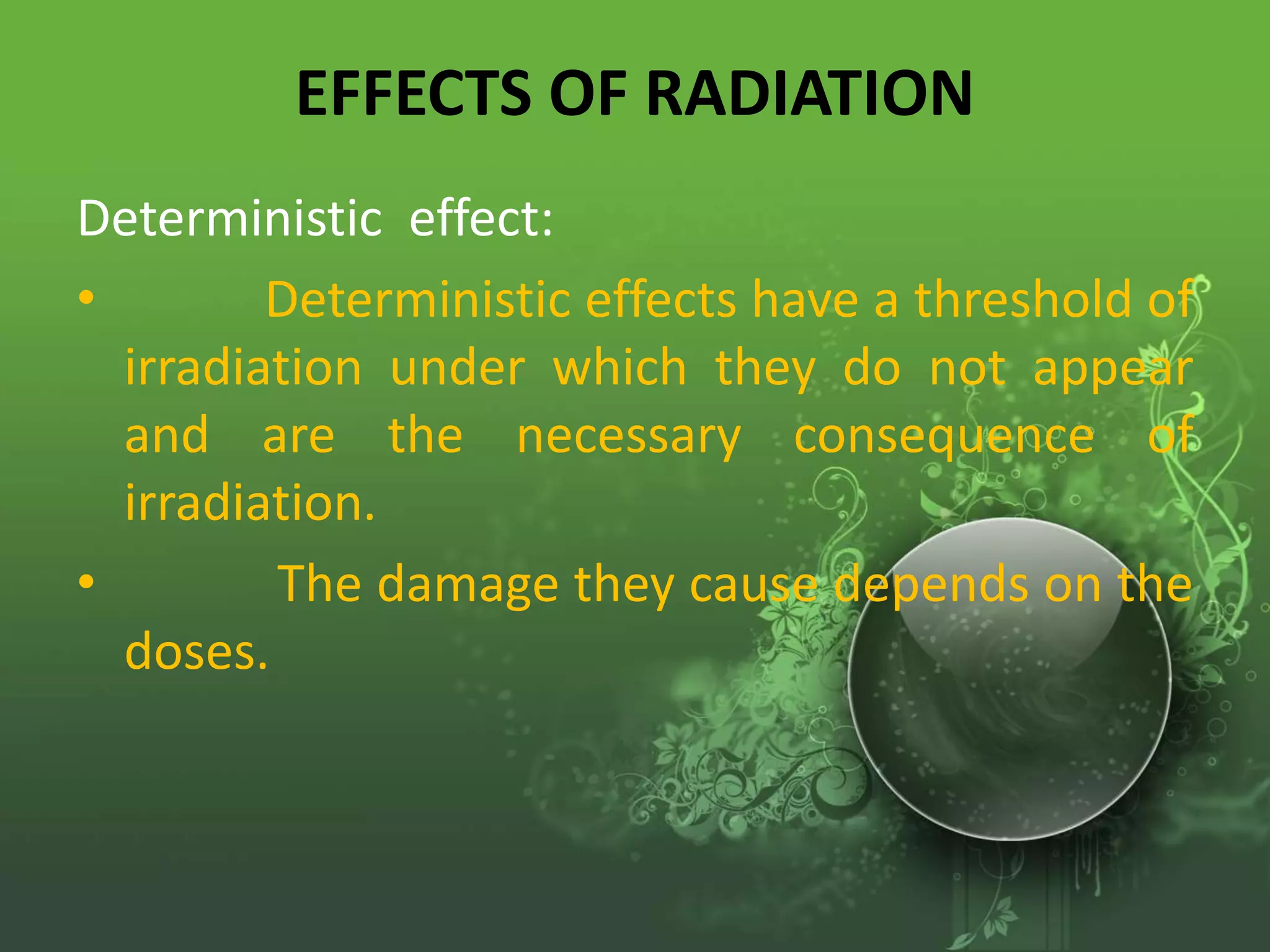 EFFECTS OF RADIATION

Deterministic effect:

• Deterministic effects have a threshold of irradiation under which they do not appear and are the necessary consequence of irradiation.

• The damage they cause depends on the doses.